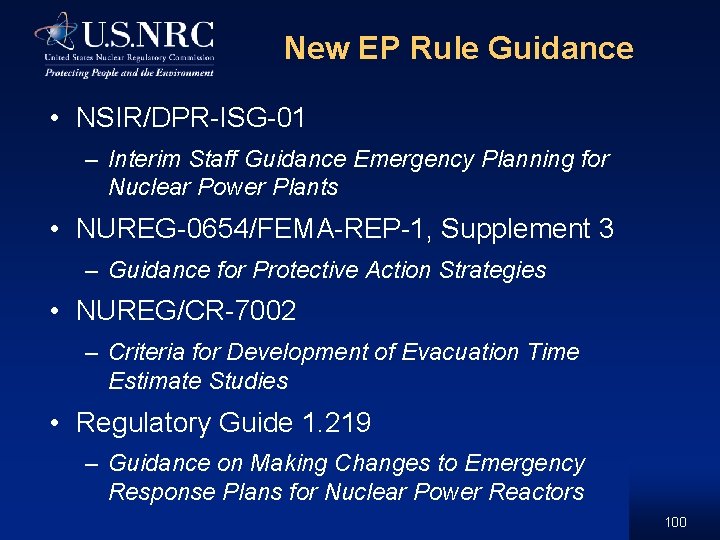 U.S.NRC
United States Nuclear Regulatory Commission
Protecting People and the Environment

New EP Rule Guidance

• NSIR/DPR-ISG-01
– Interim Staff Guidance Emergency Planning for Nuclear Power Plants
• NUREG-0654/FEMA-REP-1, Supplement 3
– Guidance for Protective Action Strategies
• NUREG/CR-7002
– Criteria for Development of Evacuation Time Estimate Studies
• Regulatory Guide 1.219
– Guidance on Making Changes to Emergency Response Plans for Nuclear Power Reactors

100